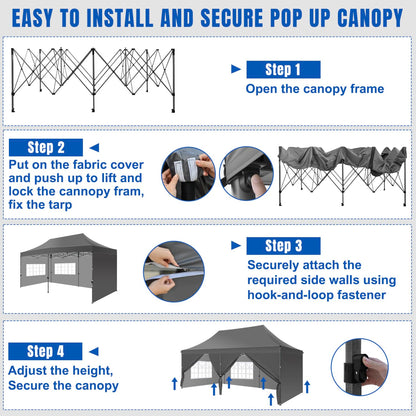 EASY TO INSTALL AND SECURE POP UP CANOPY

Step 1
Open the canopy frame

Step 2
Put on the fabric cover and push up to lift and lock the cannopy fram, fix the tarp

Step 3
Securely attach the required side walls using hook-and-loop fastener

Step 4
Adjust the height, Secure the canopy